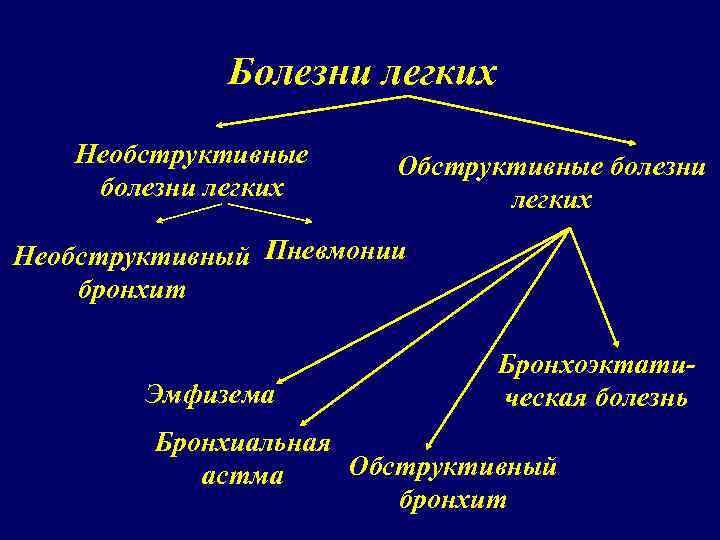 Болезни легких

Необструктивные болезни легких

Обструктивные болезни легких

Необструктивный бронхит

Пневмонии

Эмфизема

Бронхиальная астма

Обструктивный бронхит

Бронхоэктатическая болезнь